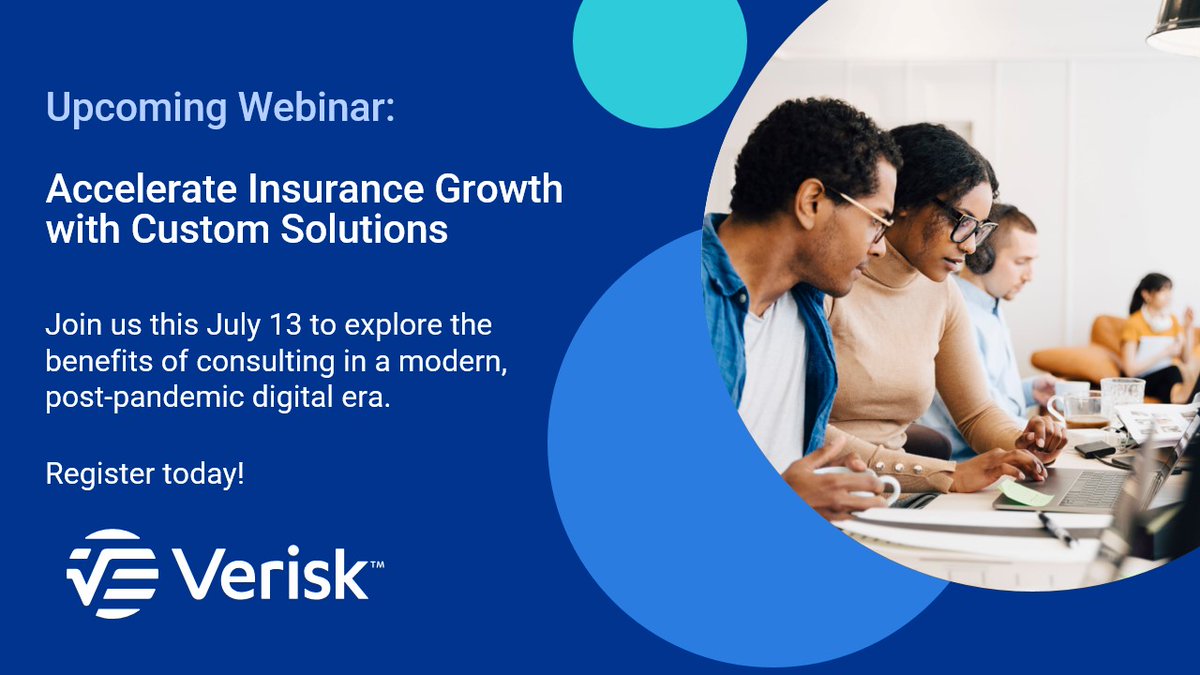 Upcoming Webinar:

Accelerate Insurance Growth with Custom Solutions

Join us this July 13 to explore the benefits of consulting in a modern, post-pandemic digital era.

Register today!

Verisk™